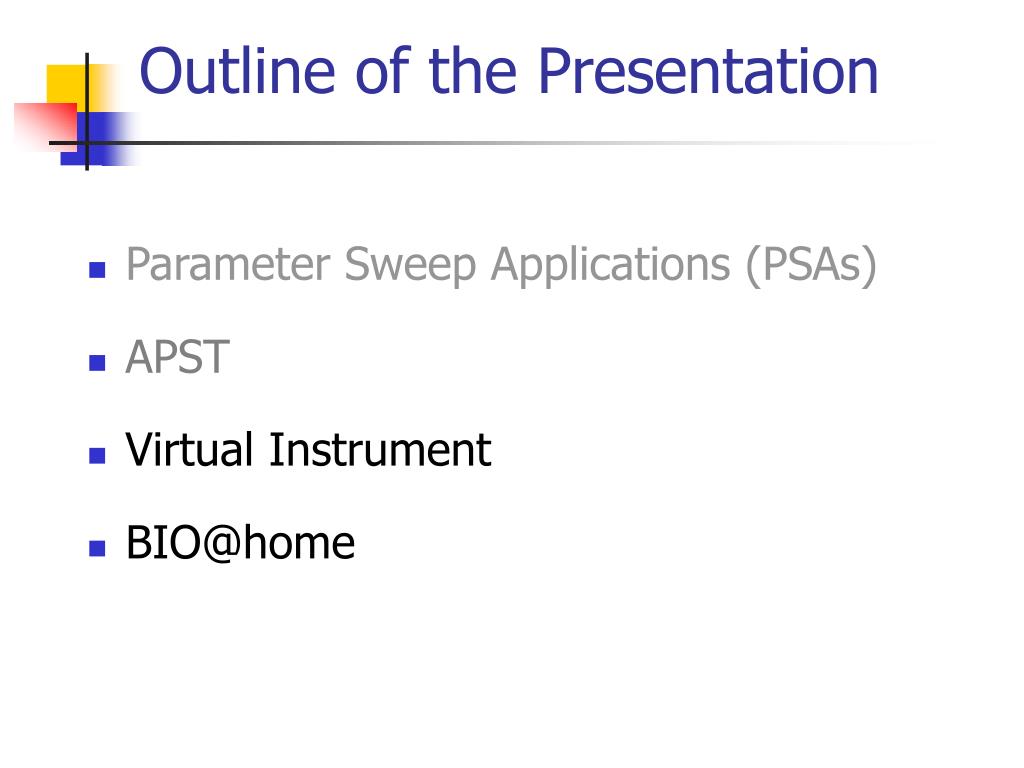 Outline of the Presentation

- Parameter Sweep Applications (PSAs)
- APST
- Virtual Instrument
- BIO@home